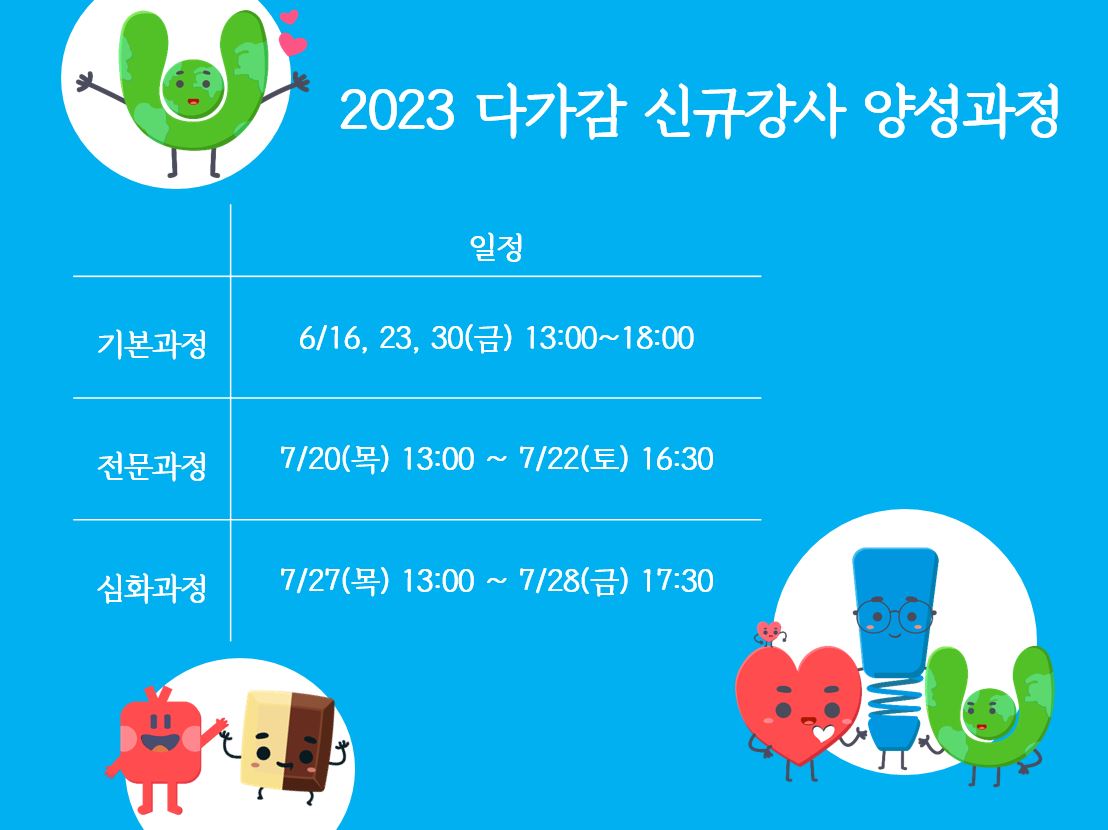 2023 다가감 신규강사 양성과정

| | 일정 |
|---|---|
| 기본과정 | 6/16, 23, 30(금) 13:00~18:00 |
| 전문과정 | 7/20(목) 13:00 ~ 7/22(토) 16:30 |
| 심화과정 | 7/27(목) 13:00 ~ 7/28(금) 17:30 |